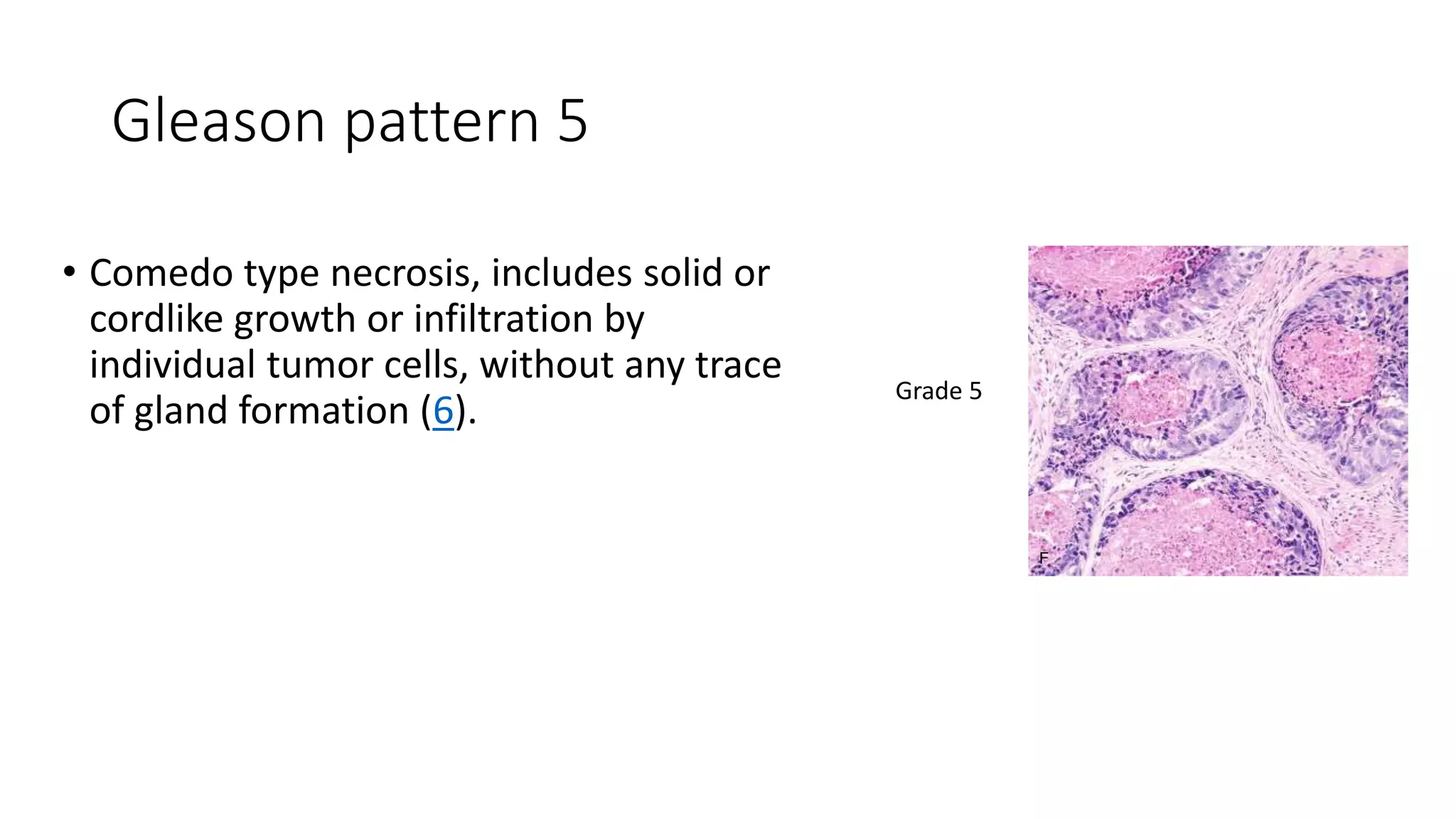 Gleason pattern 5

• Comedo type necrosis, includes solid or cordlike growth or infiltration by individual tumor cells, without any trace of gland formation (6).

Grade 5

F